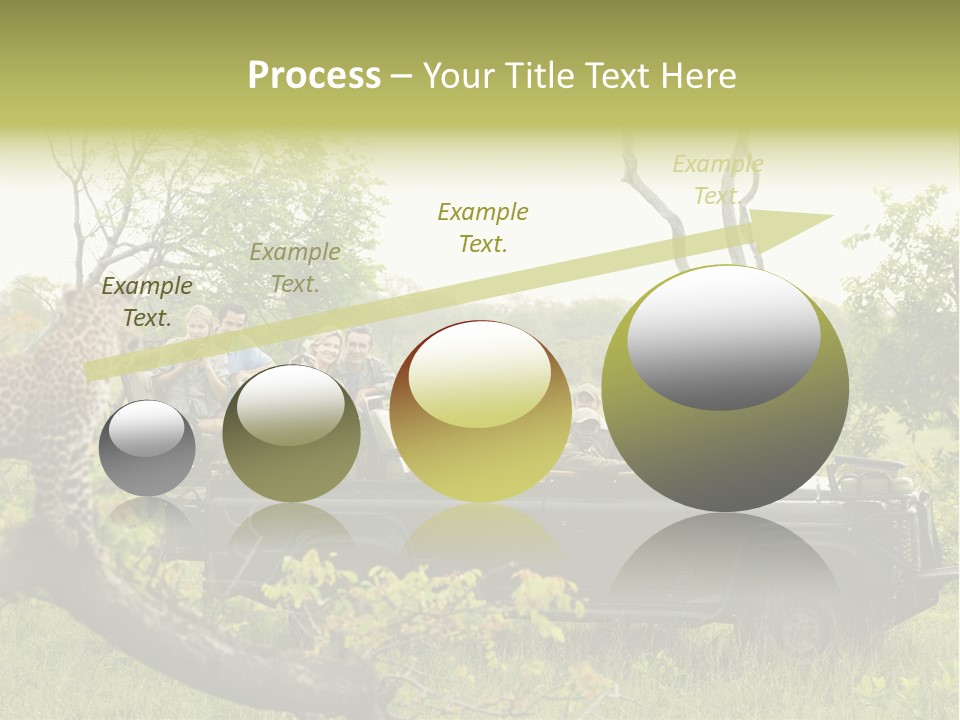 Process – Your Title Text Here

Example Text.

Example Text.

Example Text.

Example Text.